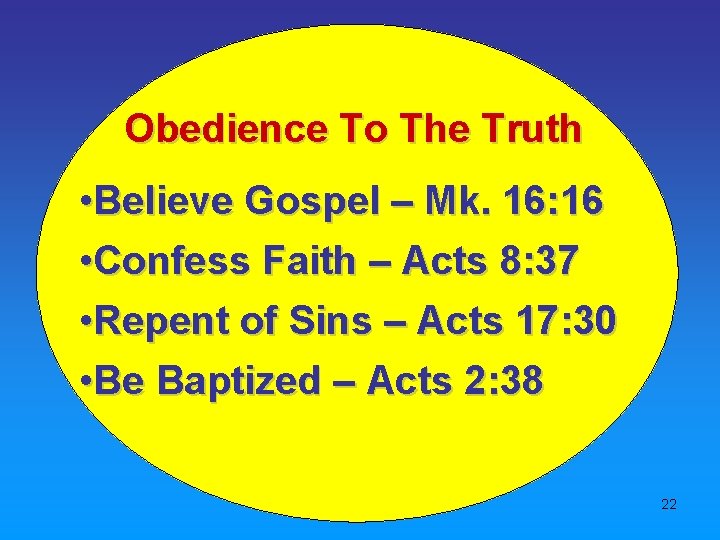 Obedience To The Truth

•Believe Gospel – Mk. 16:16
•Confess Faith – Acts 8:37
•Repent of Sins – Acts 17:30
•Be Baptized – Acts 2:38

22